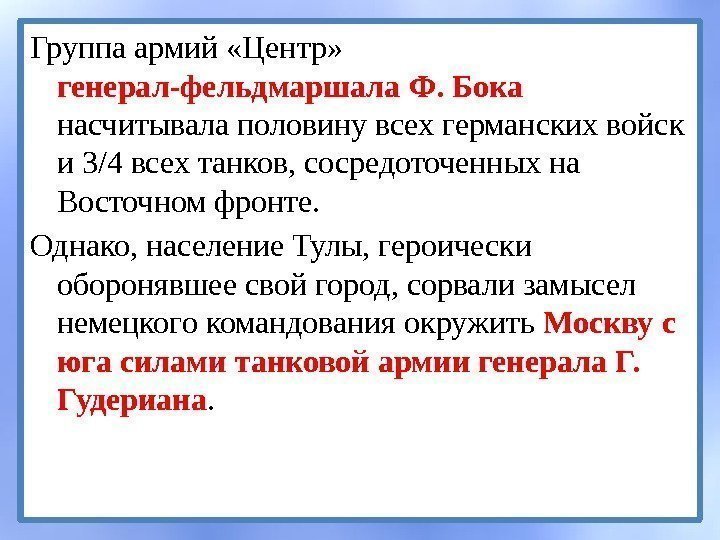 Группа армий «Центр» генерал-фельдмаршала Ф. Бока насчитывала половину всех германских войск и 3/4 всех танков, сосредоточенных на Восточном фронте.

Однако, население Тулы, героически оборонявшее свой город, сорвали замысел немецкого командования окружить Москву с юга силами танковой армии генерала Г. Гудериана.